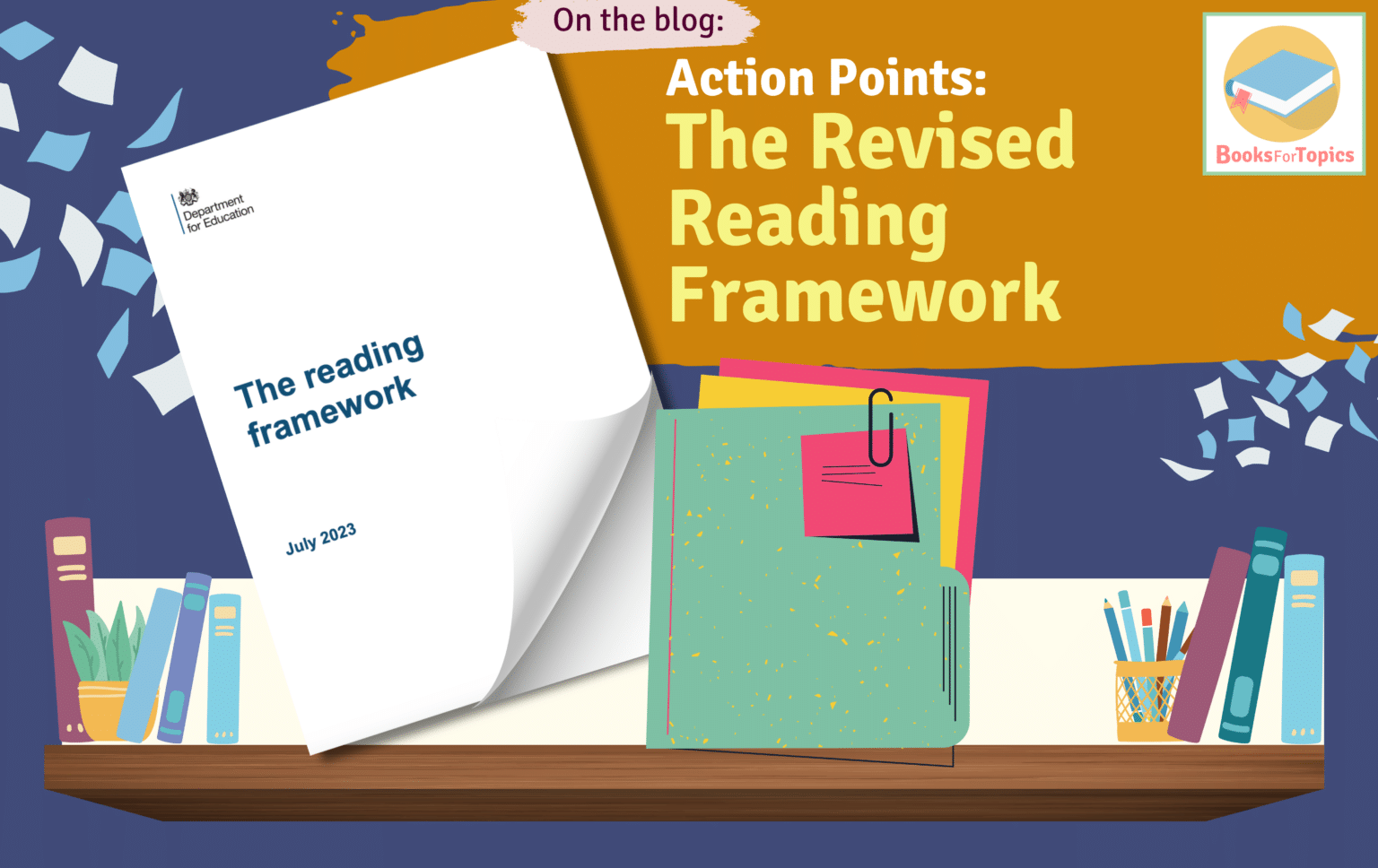 On the blog:

Action Points:
The Revised Reading Framework

BooksForTopics

Department for Education

The reading framework

July 2023